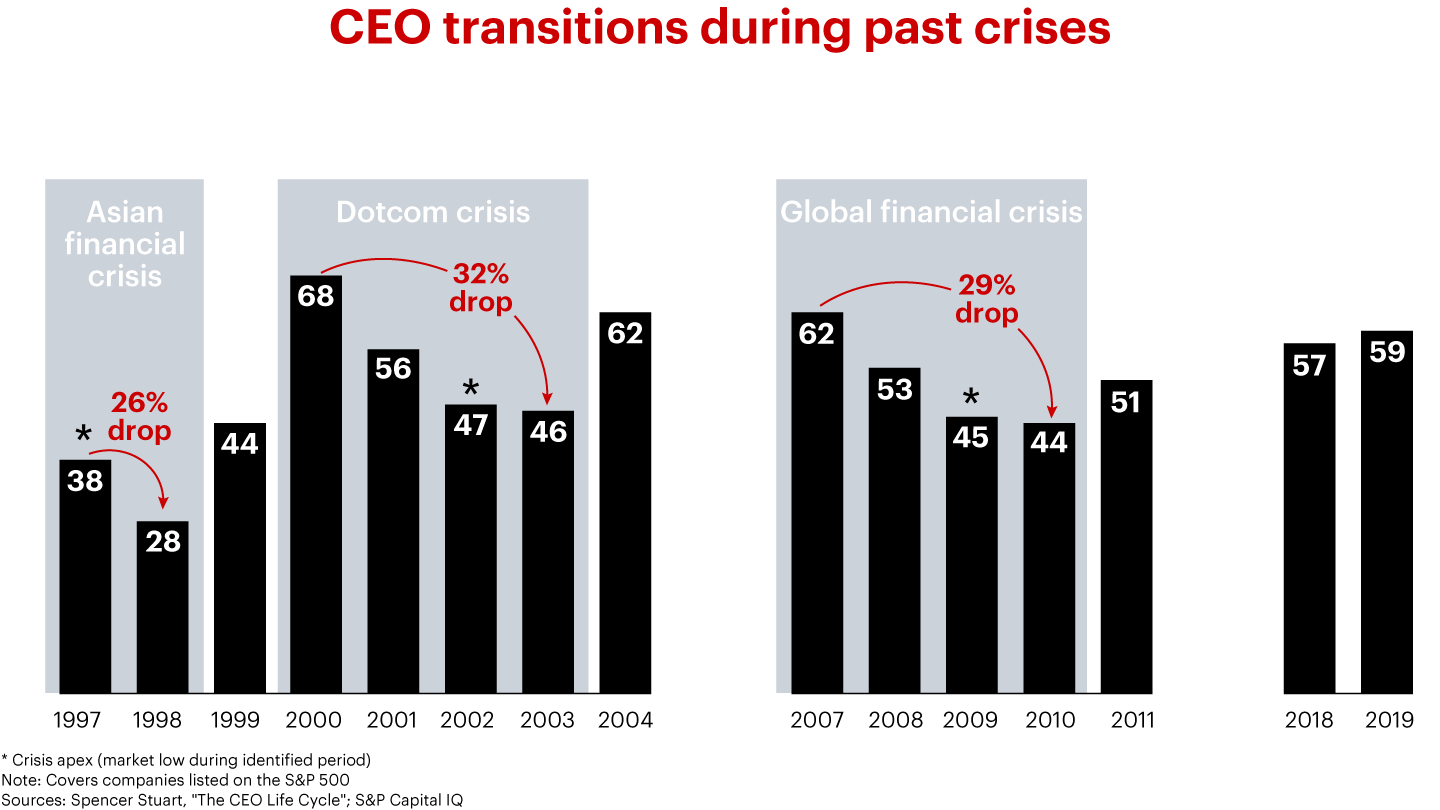 CEO transitions during past crises

Asian financial crisis

Dotcom crisis

Global financial crisis

26% drop

32% drop

29% drop

*
38

28

44

68

56

*
47

46

62

62

53

*
45

44

51

57

59

1997 1998 1999 2000 2001 2002 2003 2004 2007 2008 2009 2010 2011 2018 2019

* Crisis apex (market low during identified period)
Note: Covers companies listed on the S&P 500
Sources: Spencer Stuart, "The CEO Life Cycle"; S&P Capital IQ